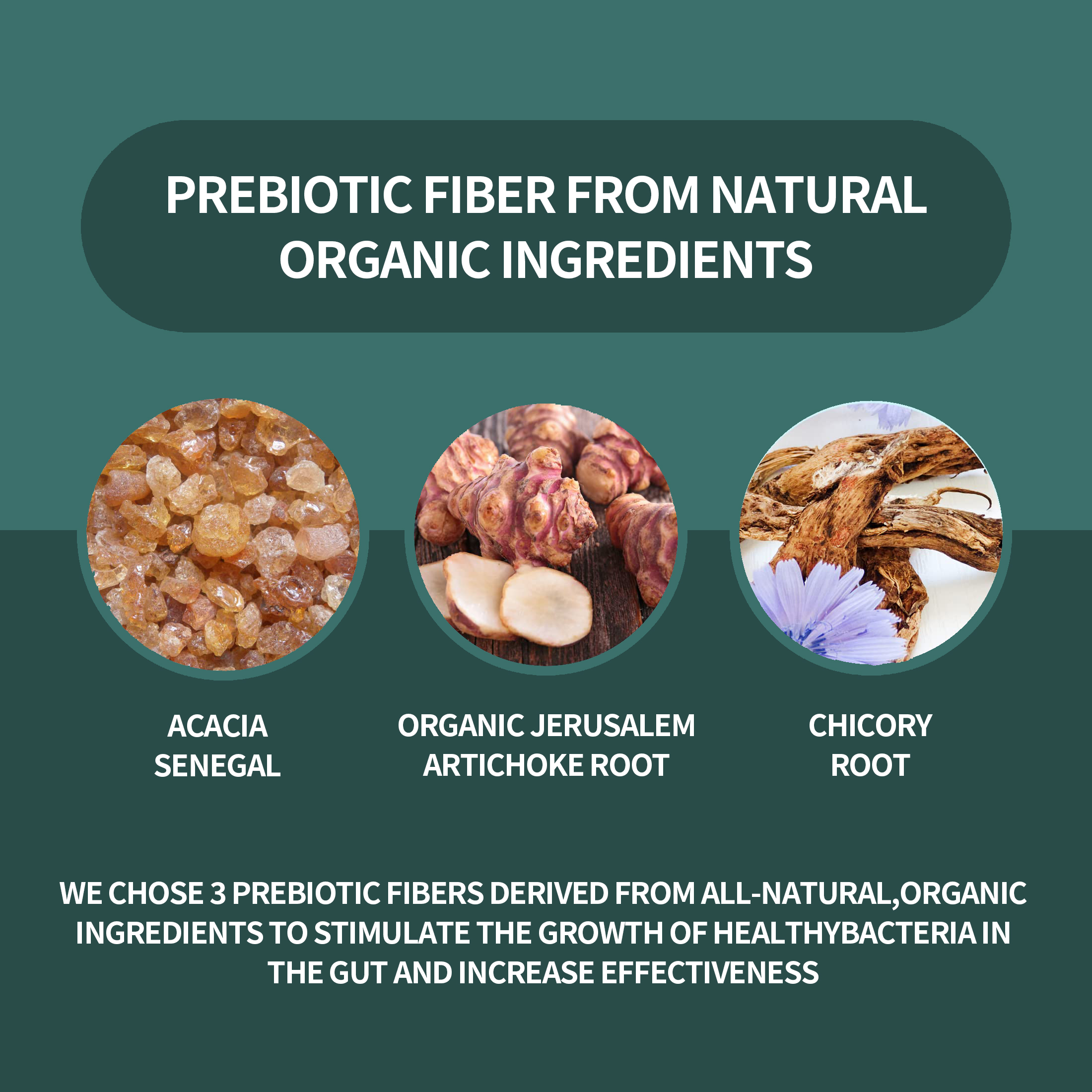 PREBIOTIC FIBER FROM NATURAL ORGANIC INGREDIENTS

ACACIA SENEGAL

ORGANIC JERUSALEM ARTICHOKE ROOT

CHICORY ROOT

WE CHOSE 3 PREBIOTIC FIBERS DERIVED FROM ALL-NATURAL,ORGANIC INGREDIENTS TO STIMULATE THE GROWTH OF HEALTHYBACTERIA IN THE GUT AND INCREASE EFFECTIVENESS